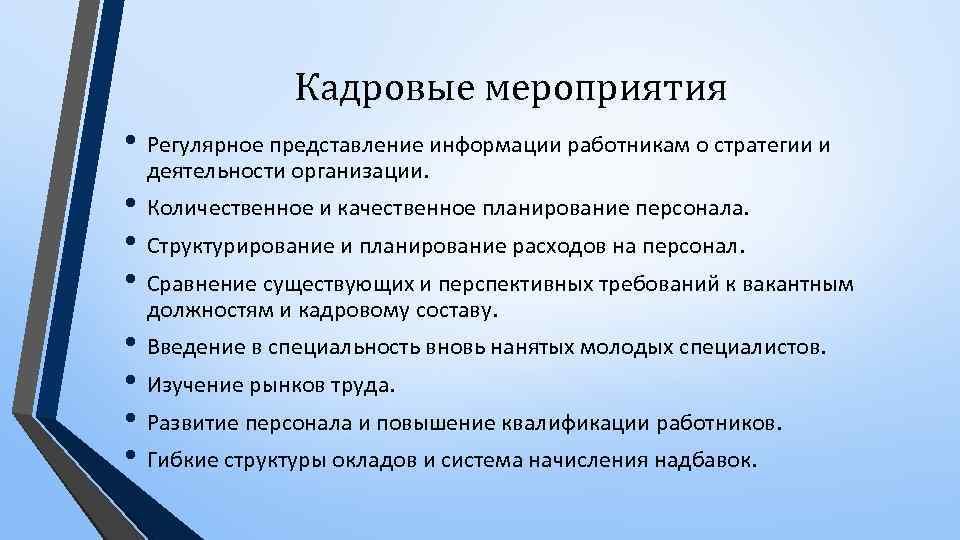 Кадровые мероприятия

• Регулярное представление информации работникам о стратегии и деятельности организации.
• Количественное и качественное планирование персонала.
• Структурирование и планирование расходов на персонал.
• Сравнение существующих и перспективных требований к вакантным должностям и кадровому составу.
• Введение в специальность вновь нанятых молодых специалистов.
• Изучение рынков труда.
• Развитие персонала и повышение квалификации работников.
• Гибкие структуры окладов и система начисления надбавок.